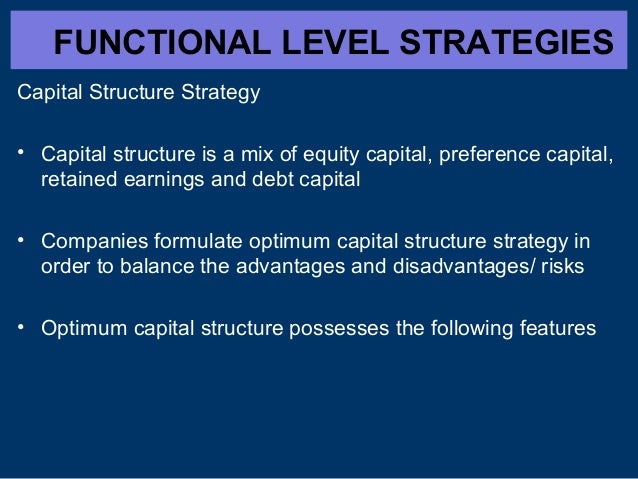 FUNCTIONAL LEVEL STRATEGIES

Capital Structure Strategy

• Capital structure is a mix of equity capital, preference capital, retained earnings and debt capital

• Companies formulate optimum capital structure strategy in order to balance the advantages and disadvantages/ risks

• Optimum capital structure possesses the following features